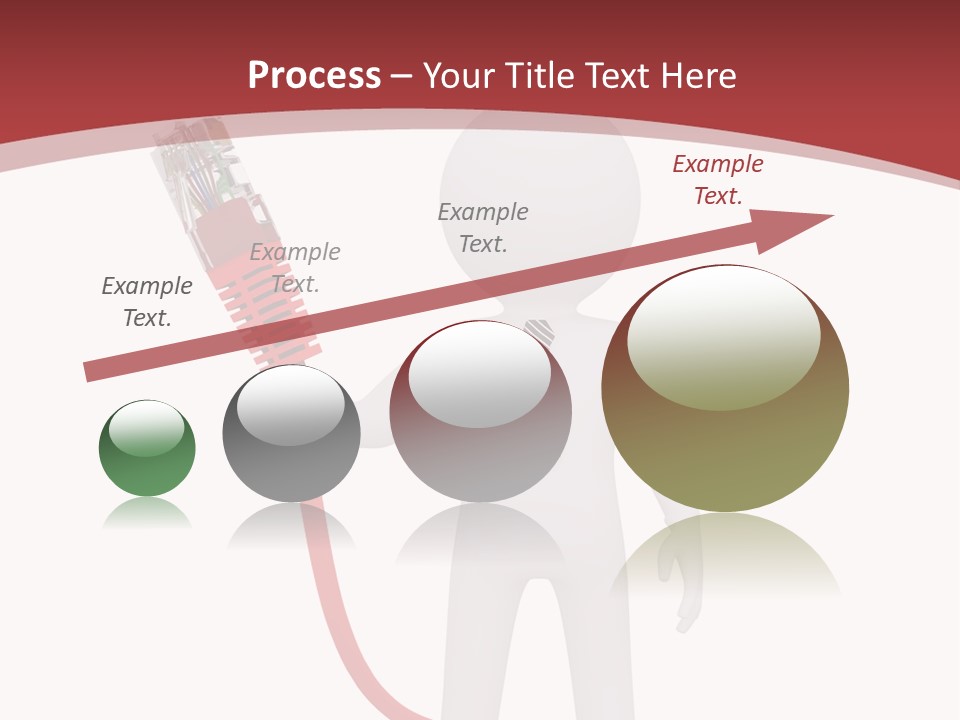 Process – Your Title Text Here

Example Text.

Example Text.

Example Text.

Example Text.